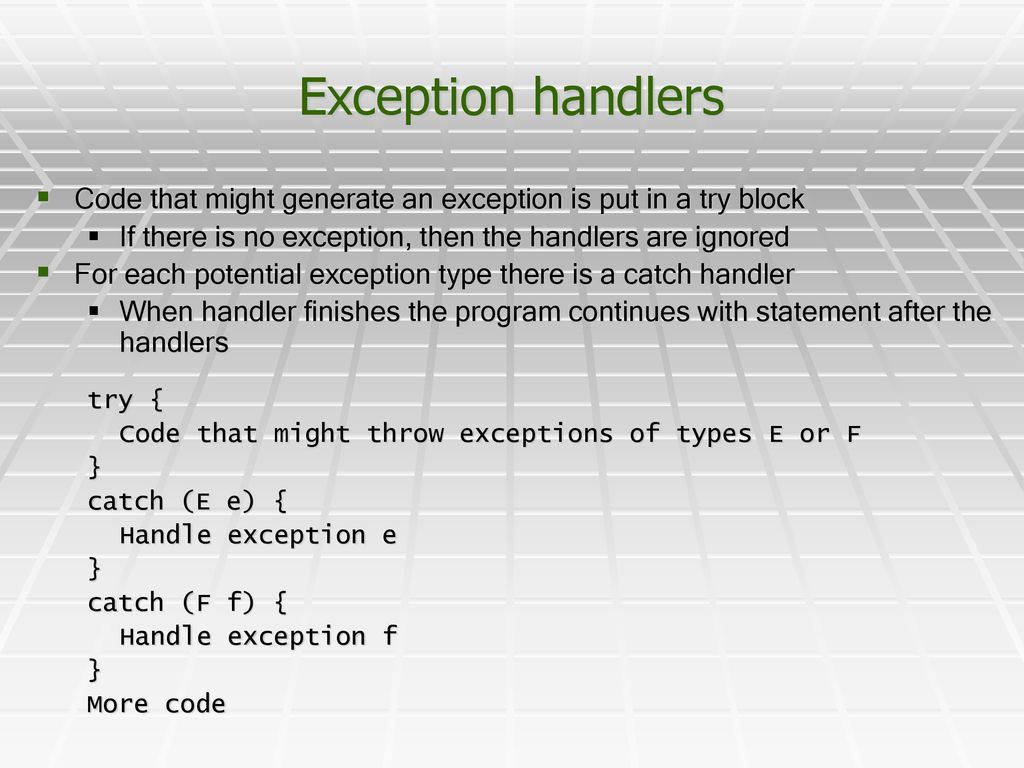 Exception handlers

Code that might generate an exception is put in a try block

If there is no exception, then the handlers are ignored

For each potential exception type there is a catch handler

When handler finishes the program continues with statement after the handlers

try {
  Code that might throw exceptions of types E or F
}
catch (E e) {
  Handle exception e
}
catch (F f) {
  Handle exception f
}
More code